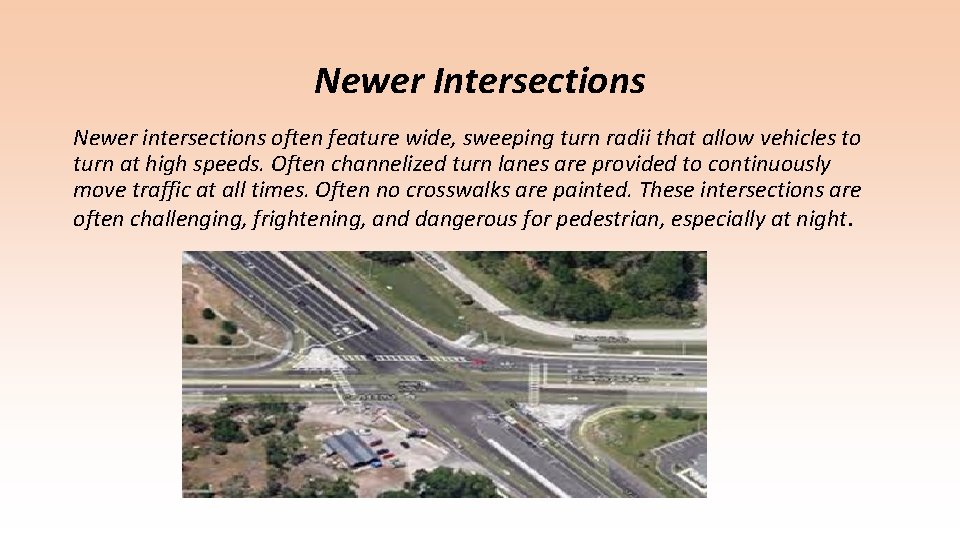 Newer Intersections

Newer intersections often feature wide, sweeping turn radii that allow vehicles to turn at high speeds. Often channelized turn lanes are provided to continuously move traffic at all times. Often no crosswalks are painted. These intersections are often challenging, frightening, and dangerous for pedestrian, especially at night.